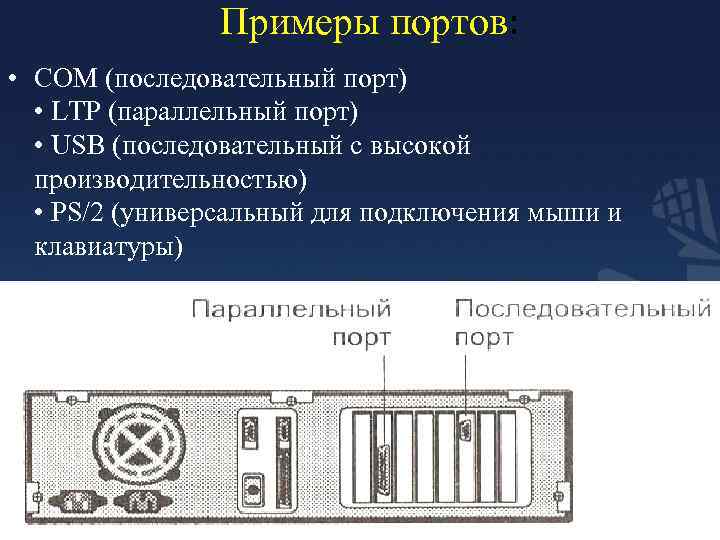 Примеры портов:

• COM (последовательный порт)
• LTP (параллельный порт)
• USB (последовательный с высокой производительностью)
• PS/2 (универсальный для подключения мыши и клавиатуры)

Параллельный порт

Последовательный порт